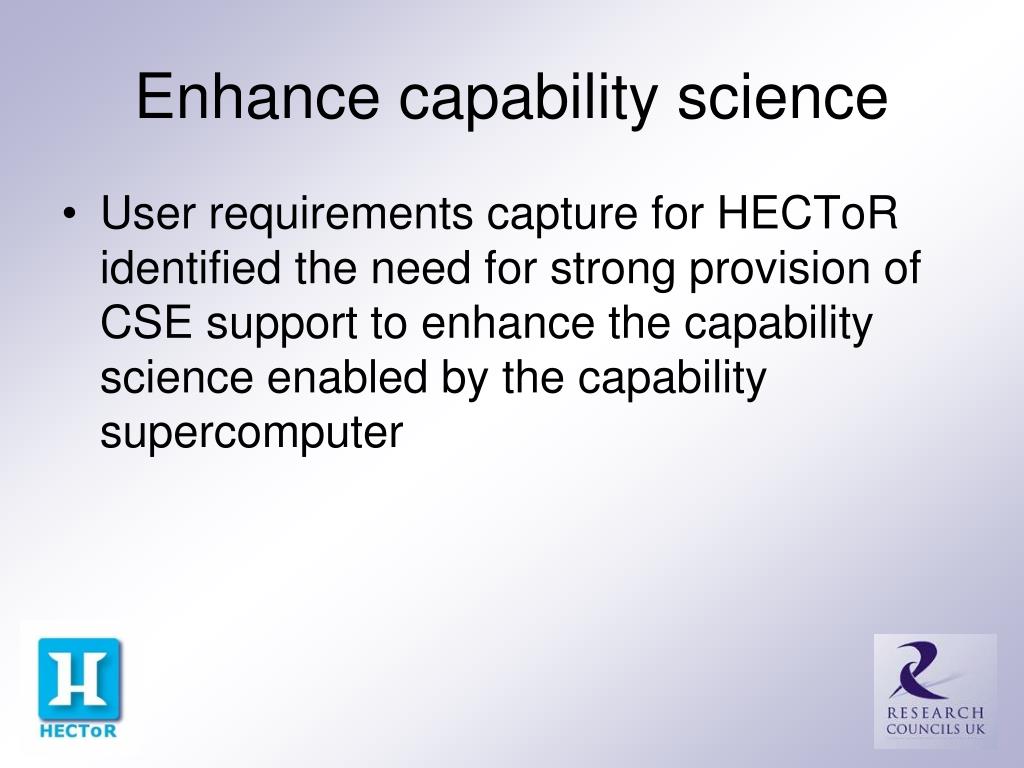 Enhance capability science

• User requirements capture for HECToR identified the need for strong provision of CSE support to enhance the capability science enabled by the capability supercomputer

H
HECToR

RESEARCH COUNCILS UK